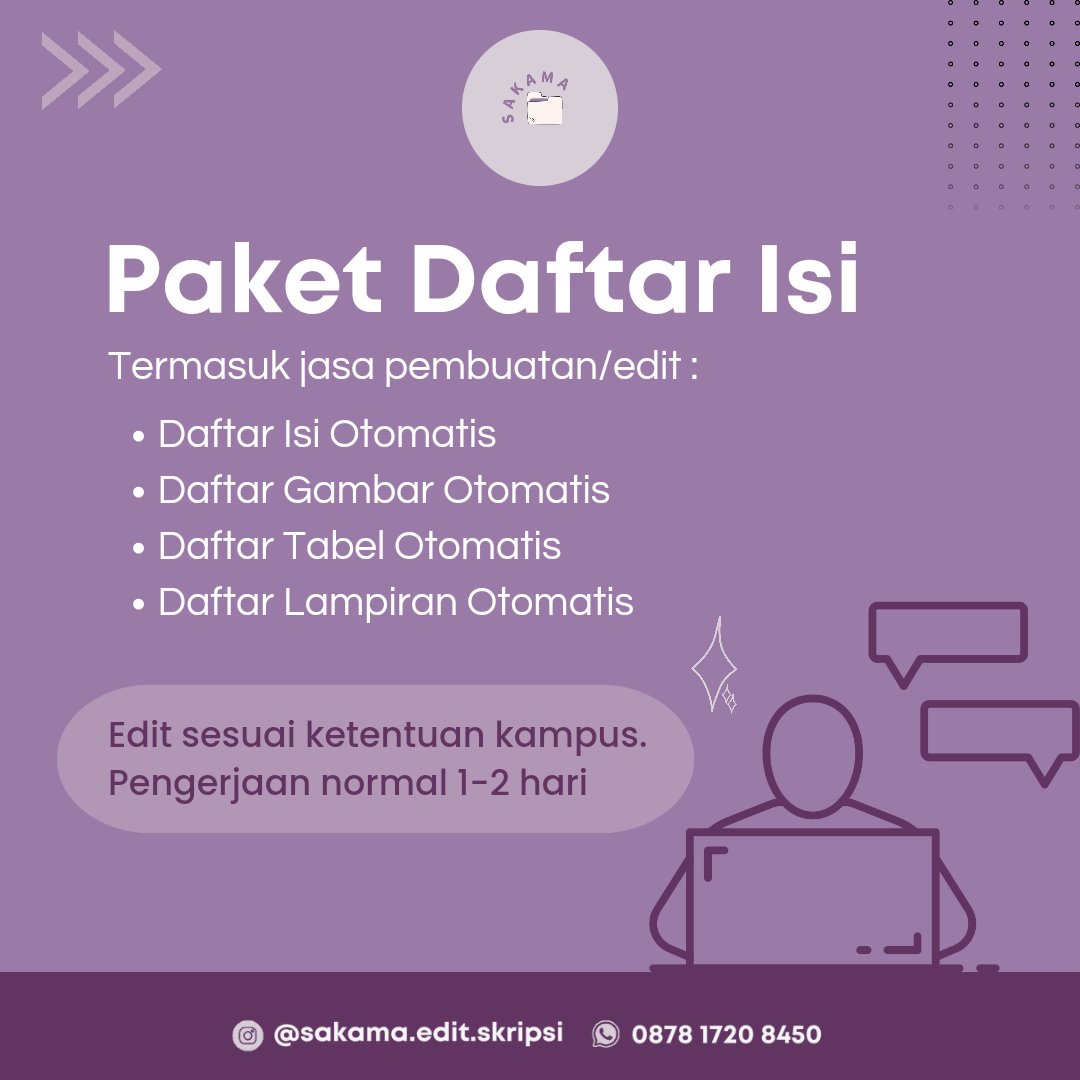 SAKAMA

Paket Daftar Isi

Termasuk jasa pembuatan/edit :

• Daftar Isi Otomatis
• Daftar Gambar Otomatis
• Daftar Tabel Otomatis
• Daftar Lampiran Otomatis

Edit sesuai ketentuan kampus.
Pengerjaan normal 1-2 hari

@sakama.edit.skripsi 0878 1720 8450